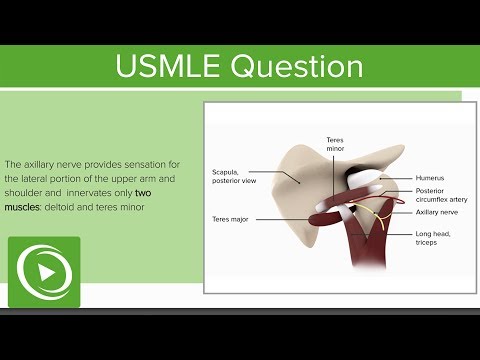 USMLE Question

The axillary nerve provides sensation for the lateral portion of the upper arm and shoulder and innervates only two muscles: deltoid and teres minor

Teres minor

Scapula, posterior view

Teres major

Humerus

Posterior circumflex artery

Axillary nerve

Long head, triceps